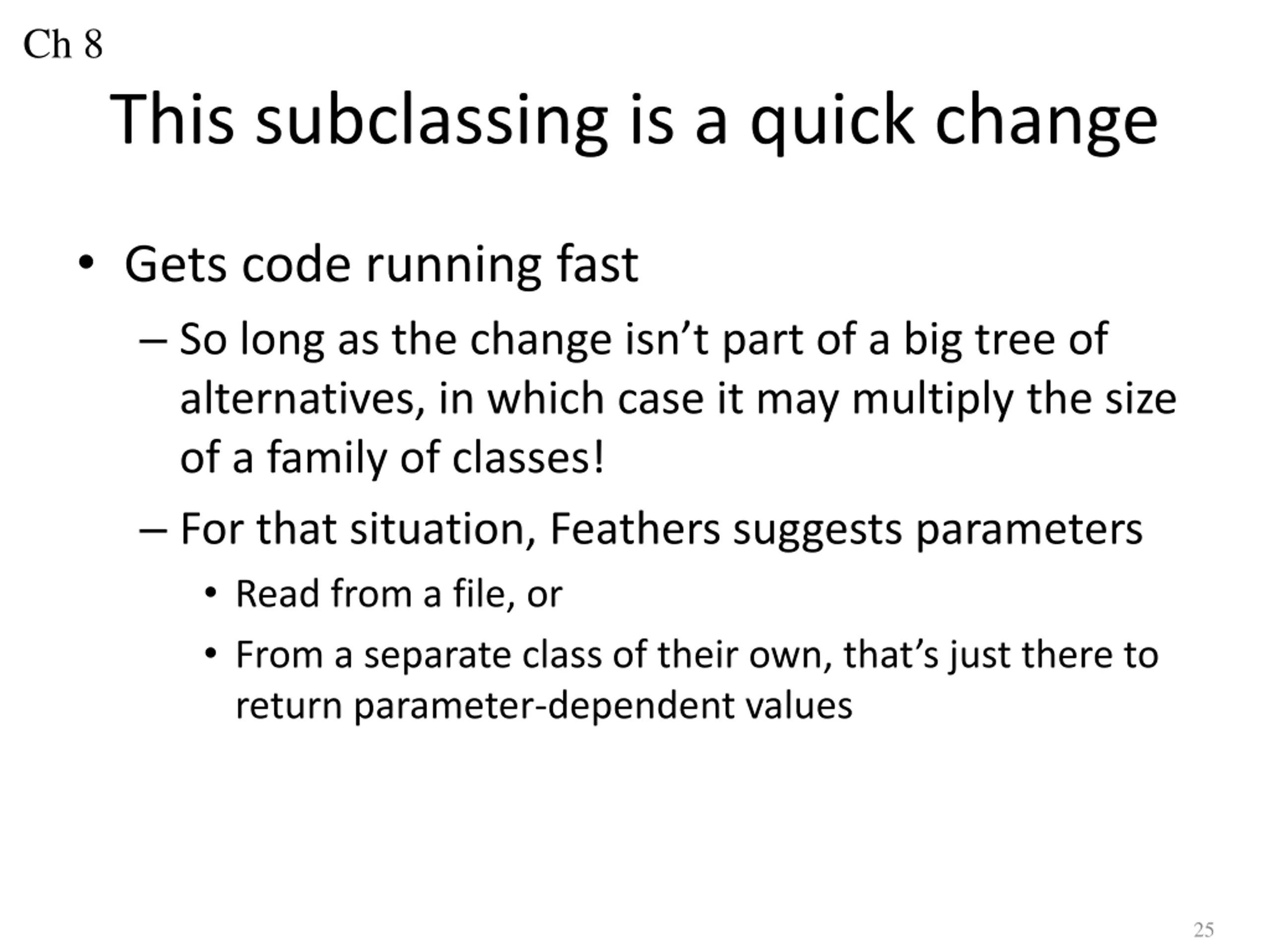 Ch 8

This subclassing is a quick change

• Gets code running fast

– So long as the change isn’t part of a big tree of alternatives, in which case it may multiply the size of a family of classes!

– For that situation, Feathers suggests parameters

• Read from a file, or

• From a separate class of their own, that’s just there to return parameter-dependent values

25